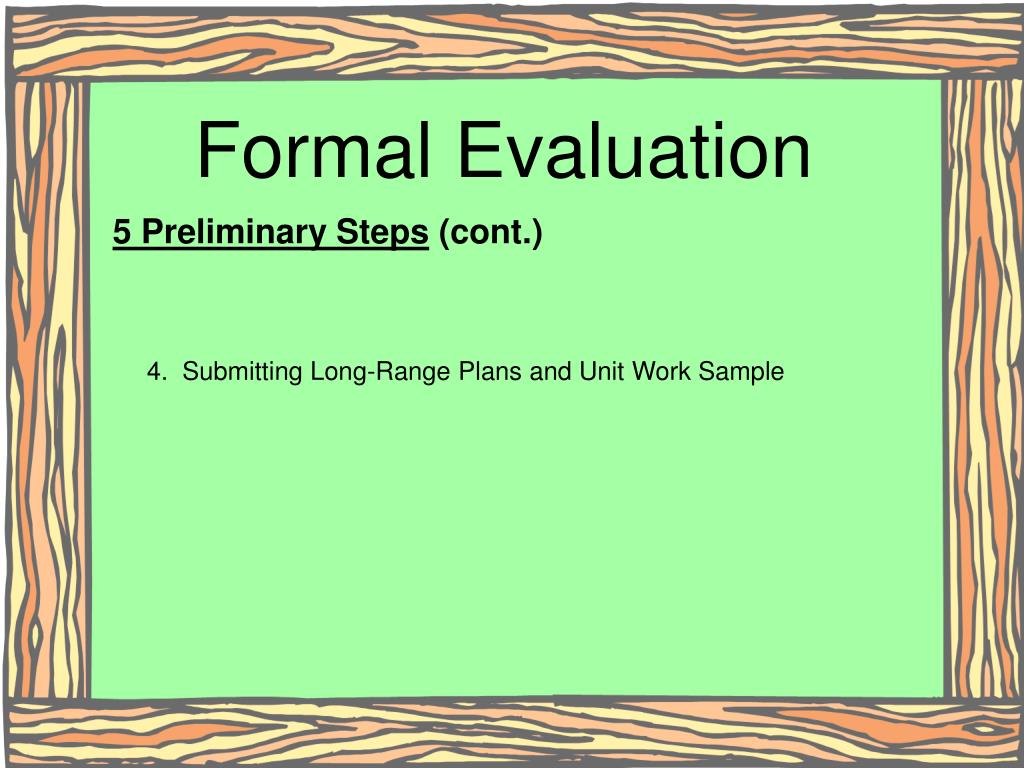 Formal Evaluation

5 Preliminary Steps (cont.)

4. Submitting Long-Range Plans and Unit Work Sample